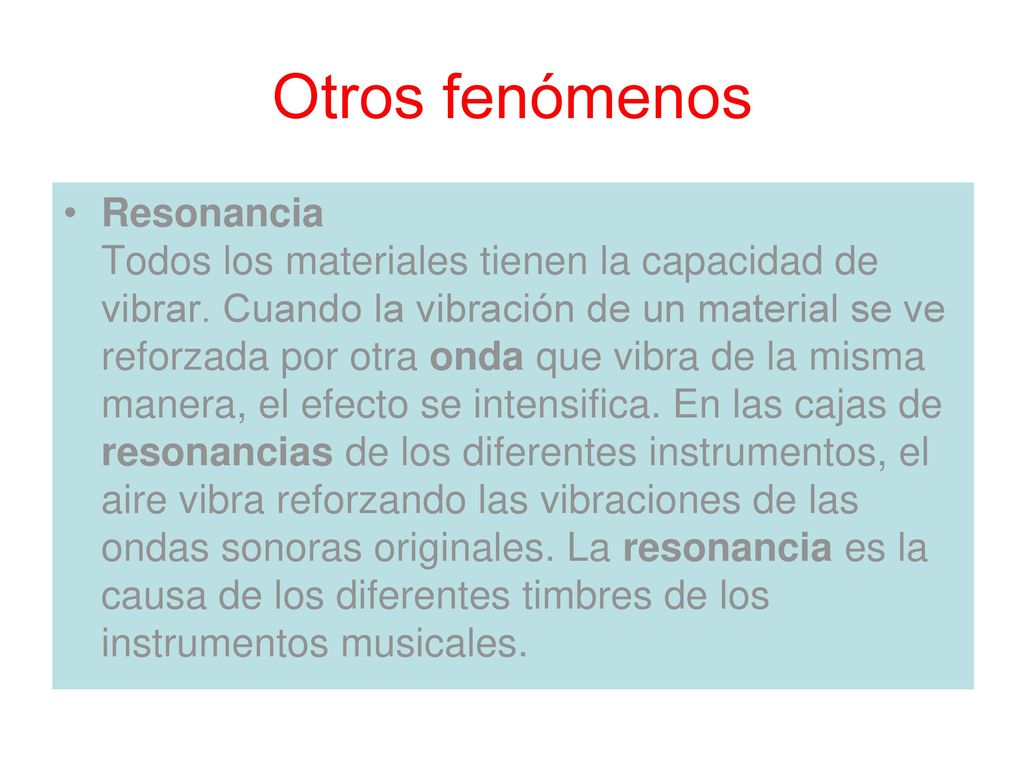 Otros fenómenos

• Resonancia
Todos los materiales tienen la capacidad de vibrar. Cuando la vibración de un material se ve reforzada por otra onda que vibra de la misma manera, el efecto se intensifica. En las cajas de resonancias de los diferentes instrumentos, el aire vibra reforzando las vibraciones de las ondas sonoras originales. La resonancia es la causa de los diferentes timbres de los instrumentos musicales.